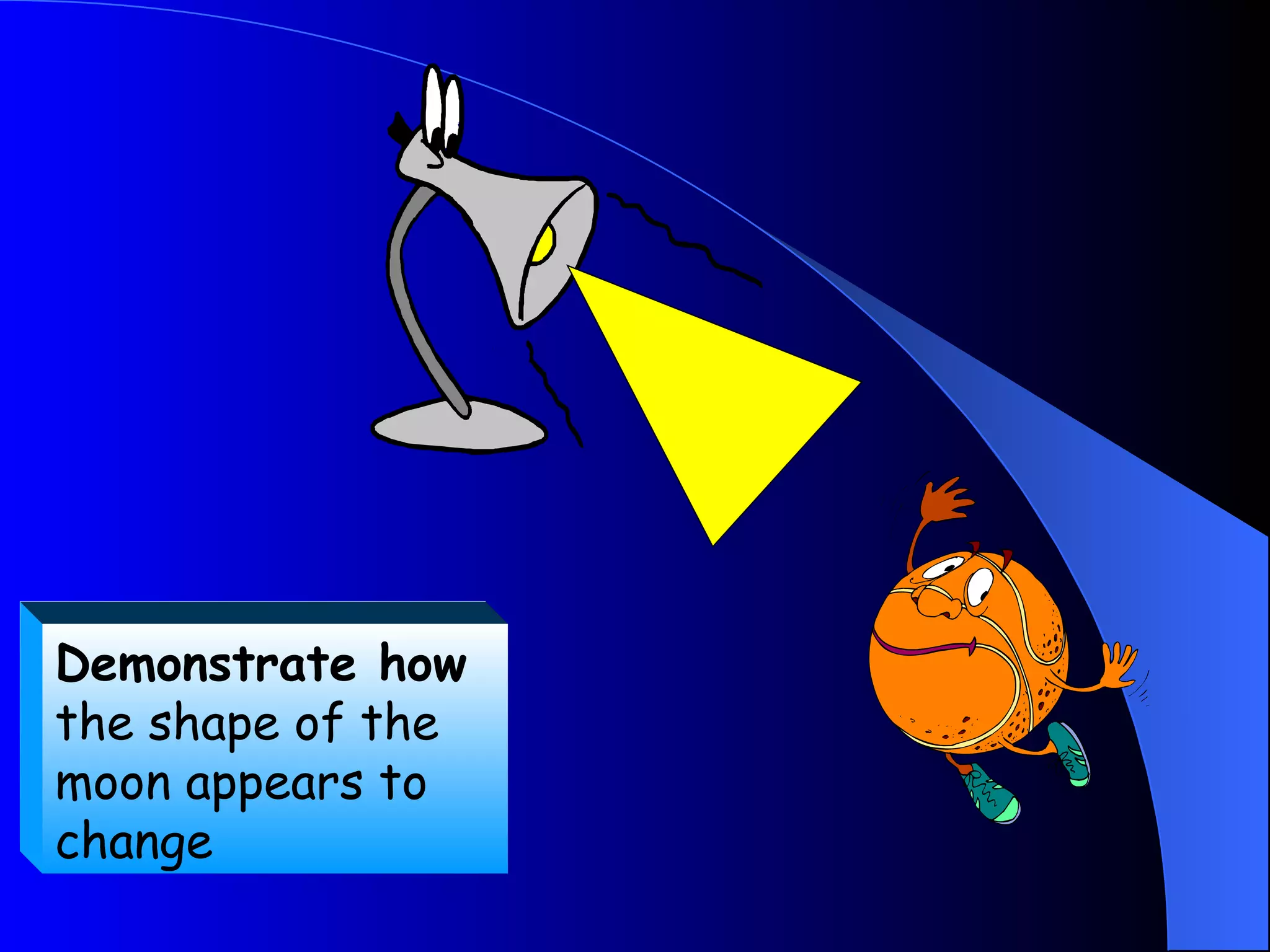 Demonstrate how the shape of the moon appears to change